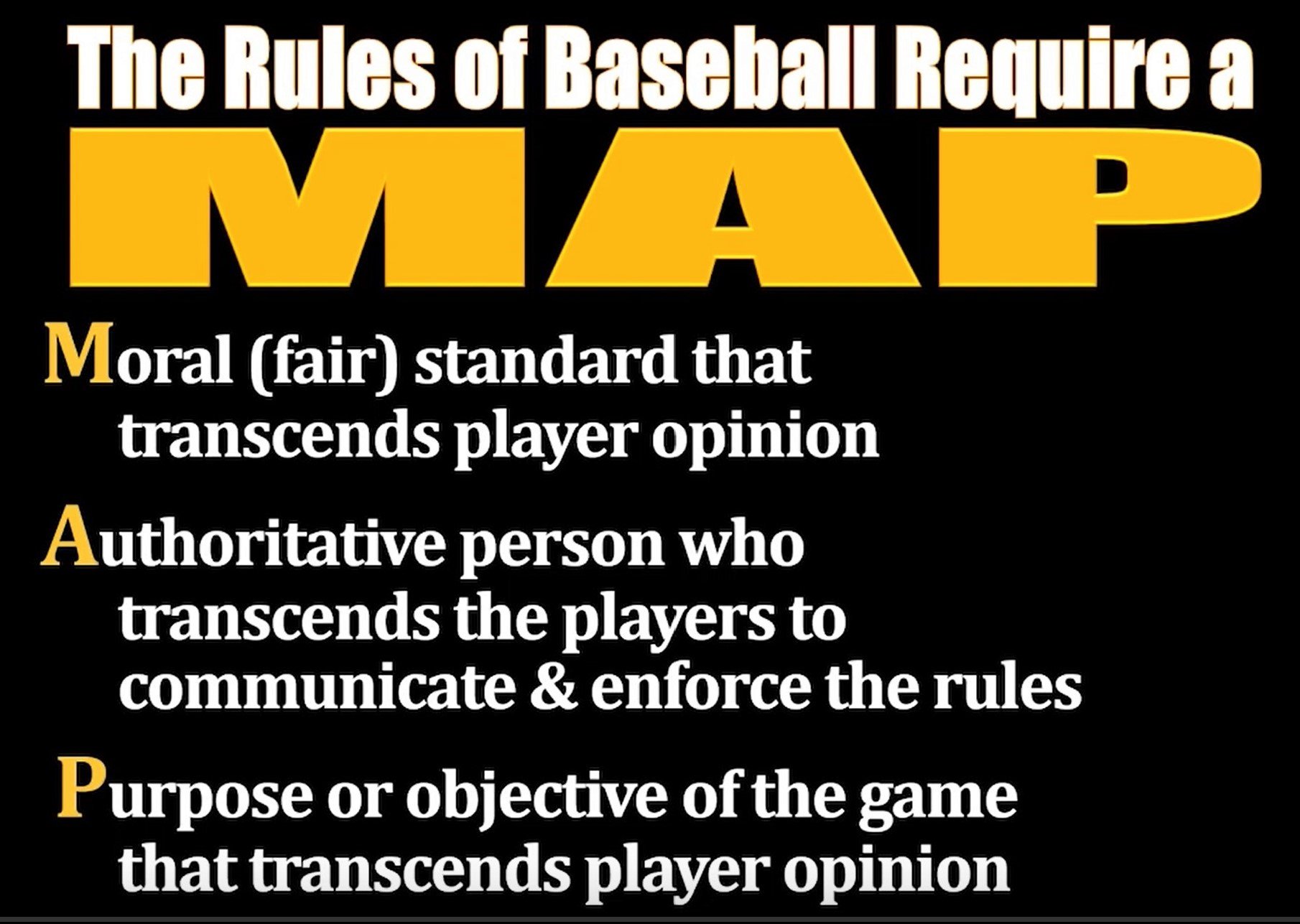 The Rules of Baseball Require a MAP

Moral (fair) standard that transcends player opinion

Authoritative person who transcends the players to communicate & enforce the rules

Purpose or objective of the game that transcends player opinion